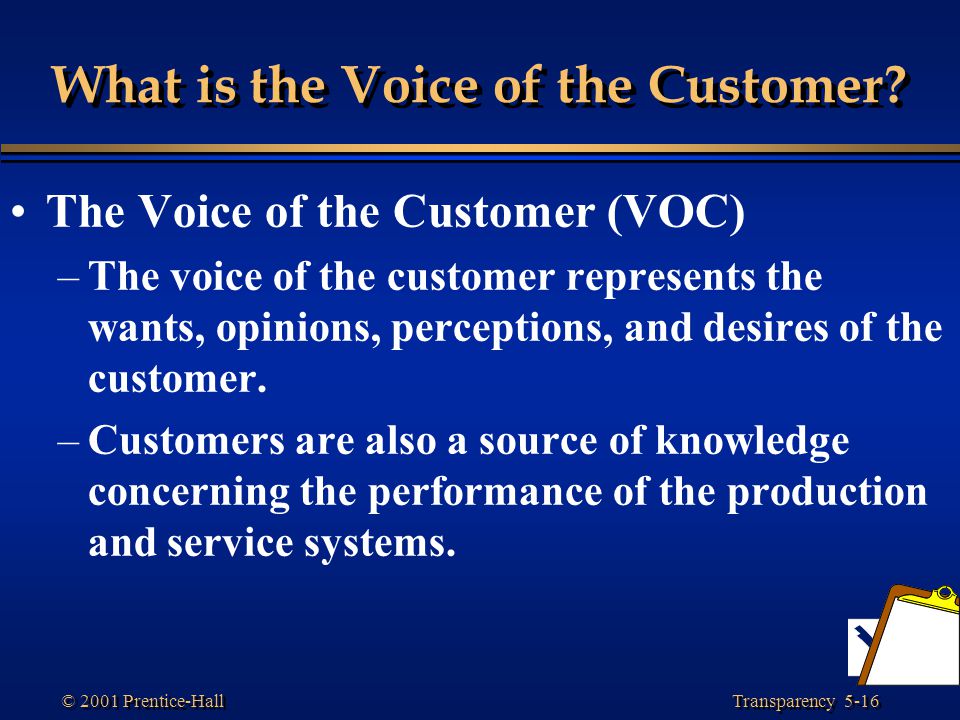 What is the Voice of the Customer?

• The Voice of the Customer (VOC)

– The voice of the customer represents the wants, opinions, perceptions, and desires of the customer.

– Customers are also a source of knowledge concerning the performance of the production and service systems.

© 2001 Prentice-Hall

Transparency 5-16